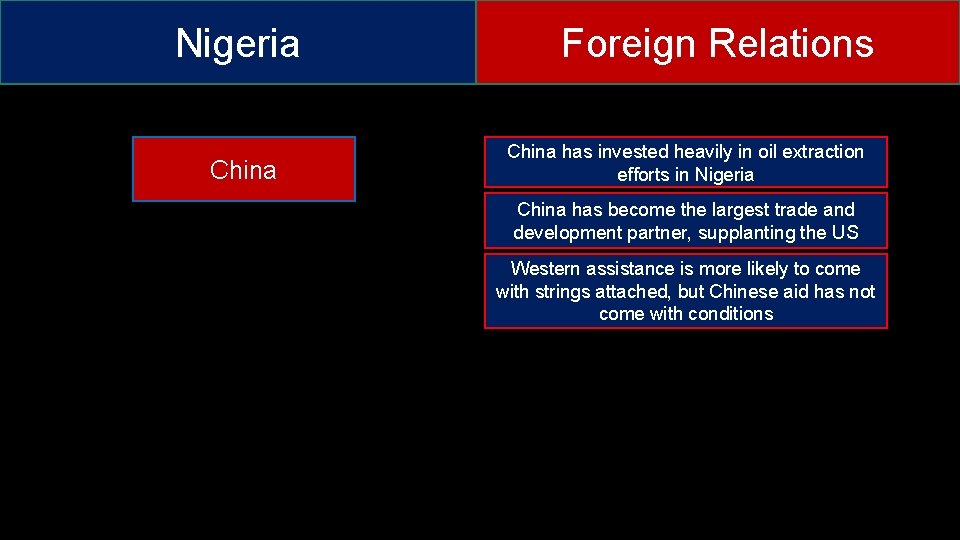 Nigeria

Foreign Relations

China

China has invested heavily in oil extraction efforts in Nigeria

China has become the largest trade and development partner, supplanting the US

Western assistance is more likely to come with strings attached, but Chinese aid has not come with conditions